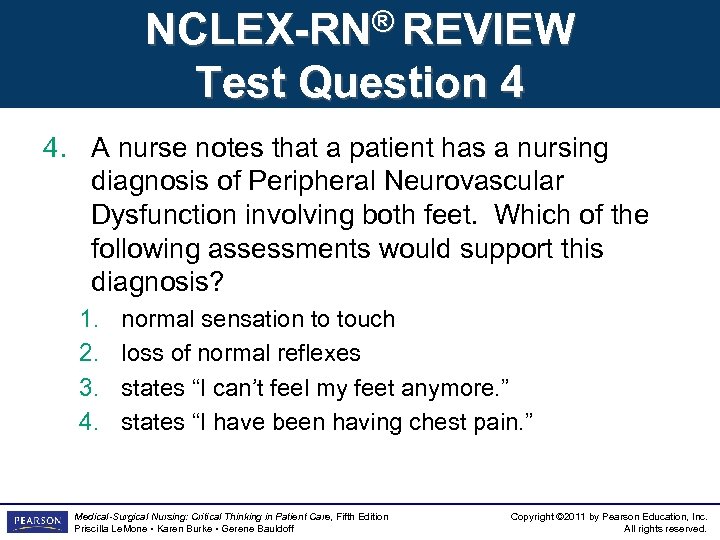 NCLEX-RN® REVIEW
Test Question 4

4. A nurse notes that a patient has a nursing diagnosis of Peripheral Neurovascular Dysfunction involving both feet. Which of the following assessments would support this diagnosis?

1. normal sensation to touch
2. loss of normal reflexes
3. states "I can't feel my feet anymore."
4. states "I have been having chest pain."

PEARSON

Medical-Surgical Nursing: Critical Thinking in Patient Care, Fifth Edition
Priscilla LeMone • Karen Burke • Gerene Bauldoff

Copyright ©2011 by Pearson Education, Inc.
All rights reserved.